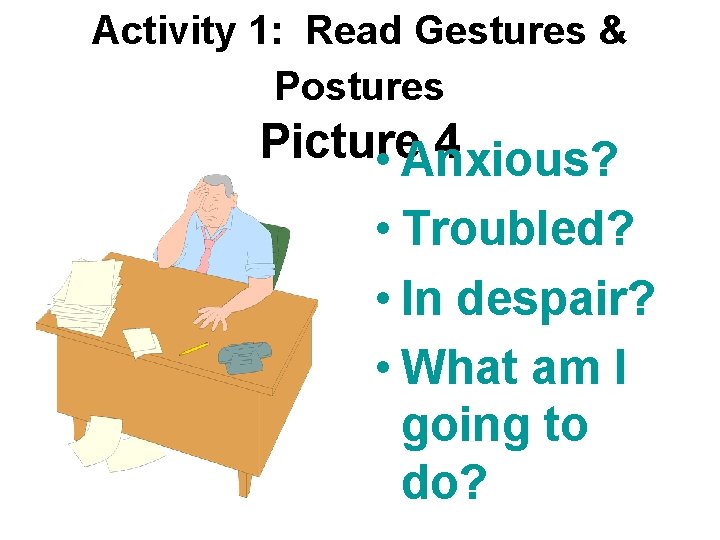 Activity 1: Read Gestures & Postures

Picture 4

• Anxious?
• Troubled?
• In despair?
• What am I going to do?